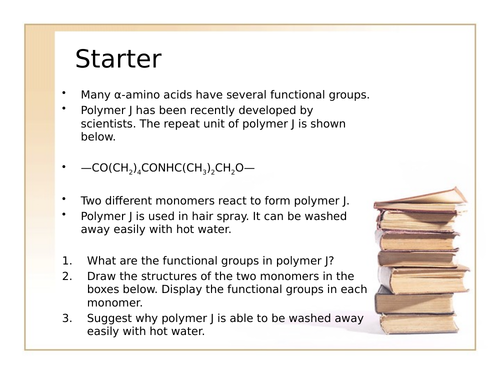 Starter

• Many α-amino acids have several functional groups.
• Polymer J has been recently developed by scientists. The repeat unit of polymer J is shown below.

• —$CO(CH_2)_4CONHC(CH_3)_2CH_2O$—

• Two different monomers react to form polymer J.
• Polymer J is used in hair spray. It can be washed away easily with hot water.

1. What are the functional groups in polymer J?
2. Draw the structures of the two monomers in the boxes below. Display the functional groups in each monomer.
3. Suggest why polymer J is able to be washed away easily with hot water.